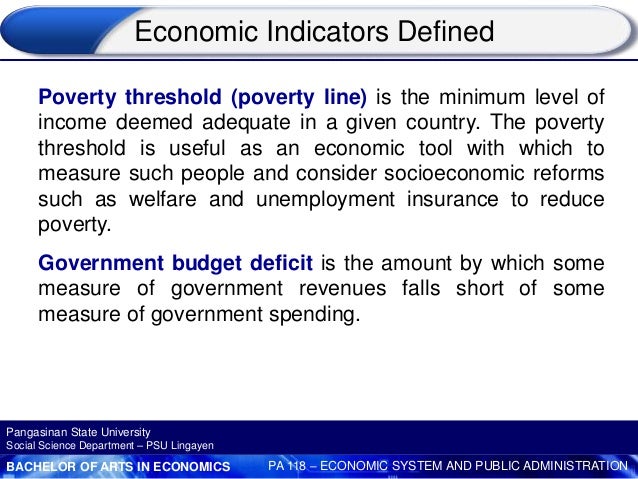 Economic Indicators Defined

Poverty threshold (poverty line) is the minimum level of income deemed adequate in a given country. The poverty threshold is useful as an economic tool with which to measure such people and consider socioeconomic reforms such as welfare and unemployment insurance to reduce poverty.

Government budget deficit is the amount by which some measure of government revenues falls short of some measure of government spending.

Pangasinan State University
Social Science Department – PSU Lingayen
BACHELOR OF ARTS IN ECONOMICS
PA 118 – ECONOMIC SYSTEM AND PUBLIC ADMINISTRATION